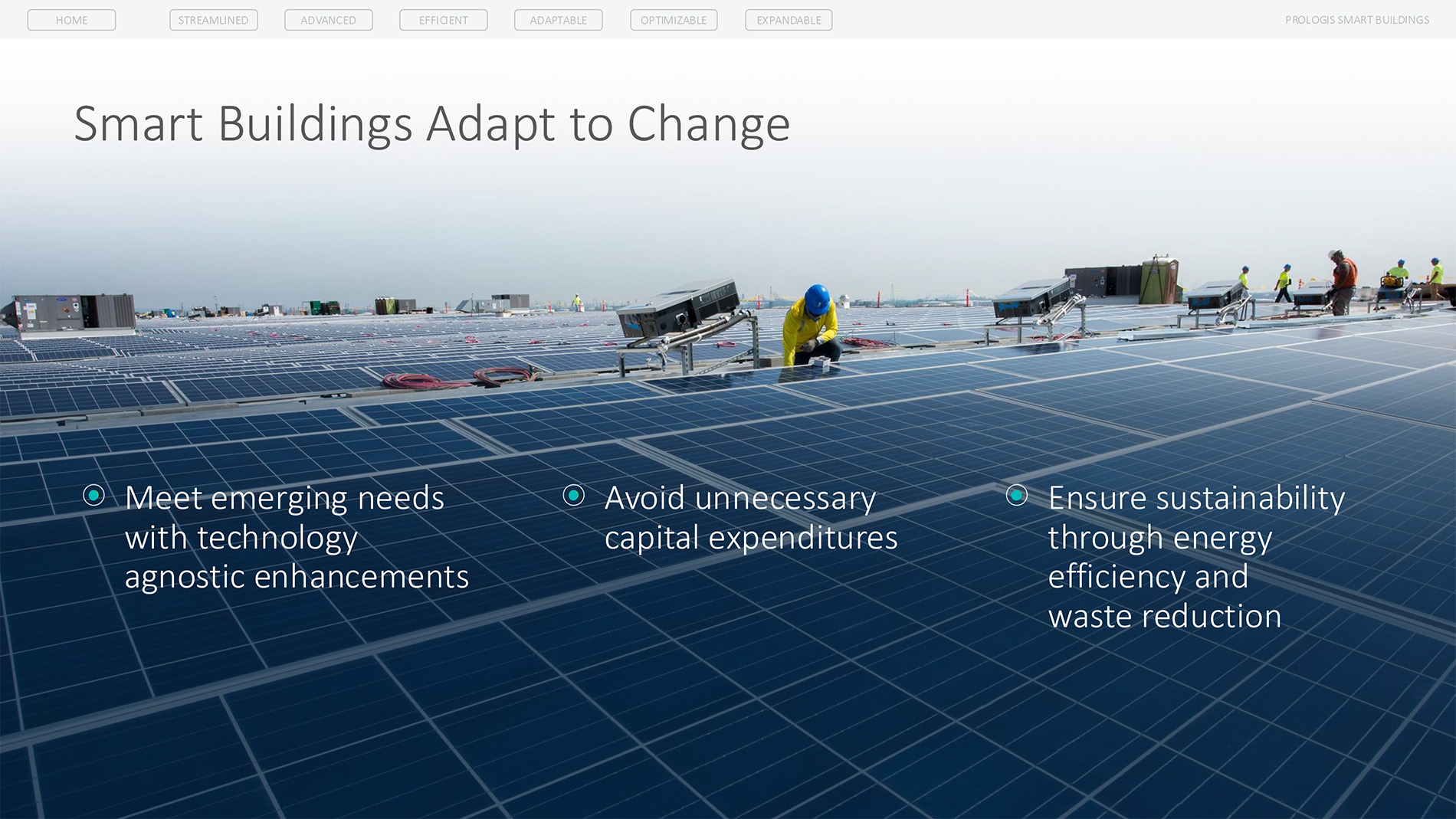 HOME STREAMLINED ADVANCED EFFICIENT ADAPTABLE OPTIMIZABLE EXPANDABLE PROLOGIS SMART BUILDINGS

Smart Buildings Adapt to Change

Meet emerging needs with technology agnostic enhancements

Avoid unnecessary capital expenditures

Ensure sustainability through energy efficiency and waste reduction